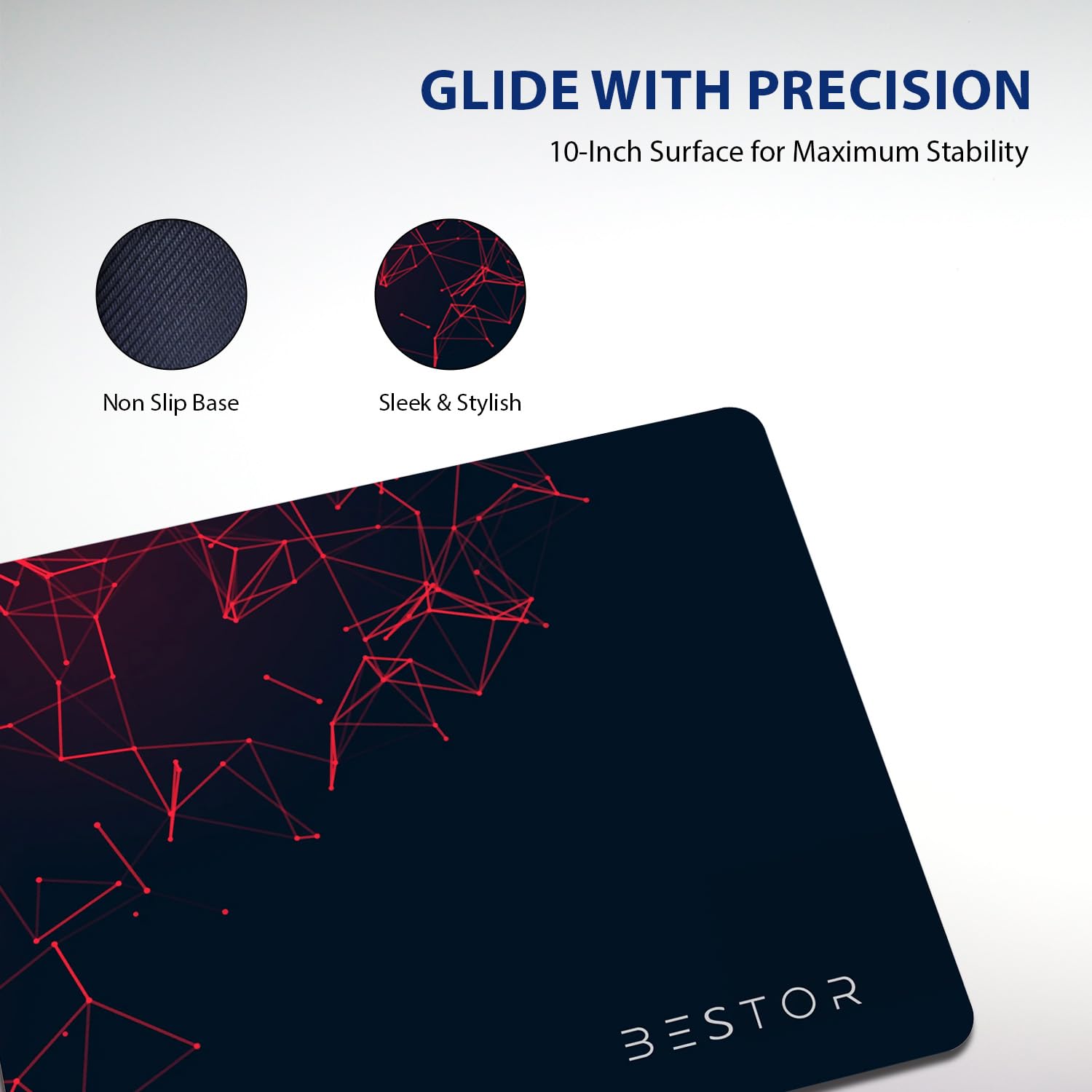 GLIDE WITH PRECISION

10-Inch Surface for Maximum Stability

Non Slip Base

Sleek & Stylish

BESTOR